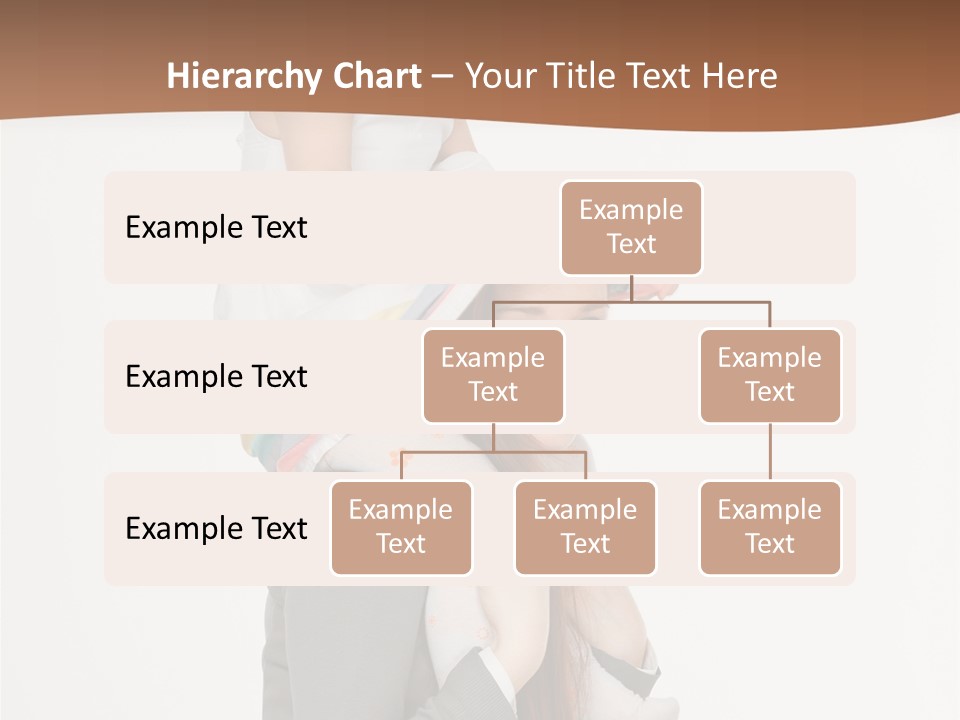 Hierarchy Chart – Your Title Text Here

Example Text

Example Text

Example Text

Example Text

Example Text

Example Text

Example Text

Example Text

Example Text